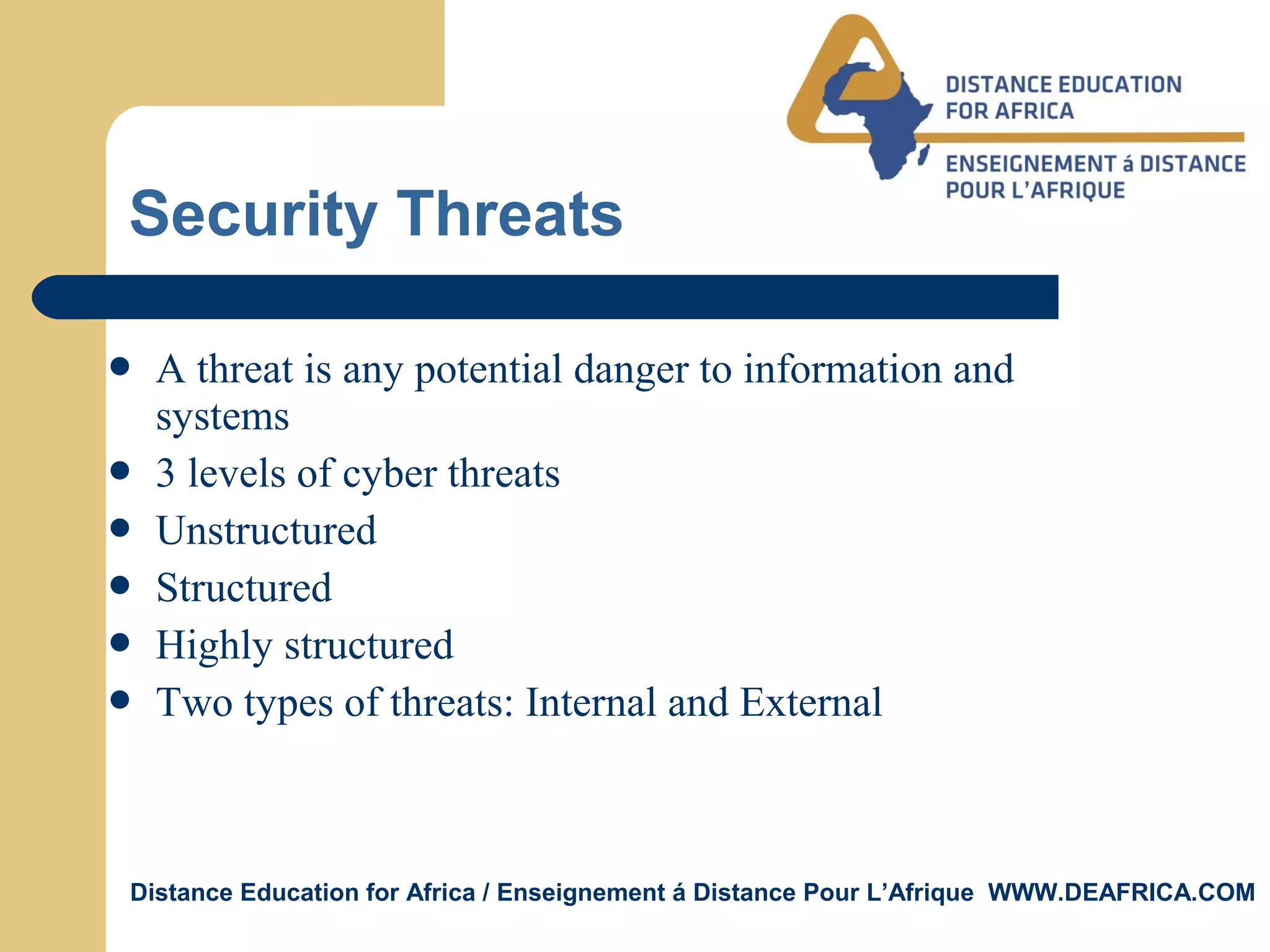 DISTANCE EDUCATION FOR AFRICA

ENSEIGNEMENT á DISTANCE POUR L'AFRIQUE

Security Threats

- A threat is any potential danger to information and systems
- 3 levels of cyber threats
- Unstructured
- Structured
- Highly structured
- Two types of threats: Internal and External

Distance Education for Africa / Enseignement á Distance Pour L'Afrique WWW.DEAFRICA.COM